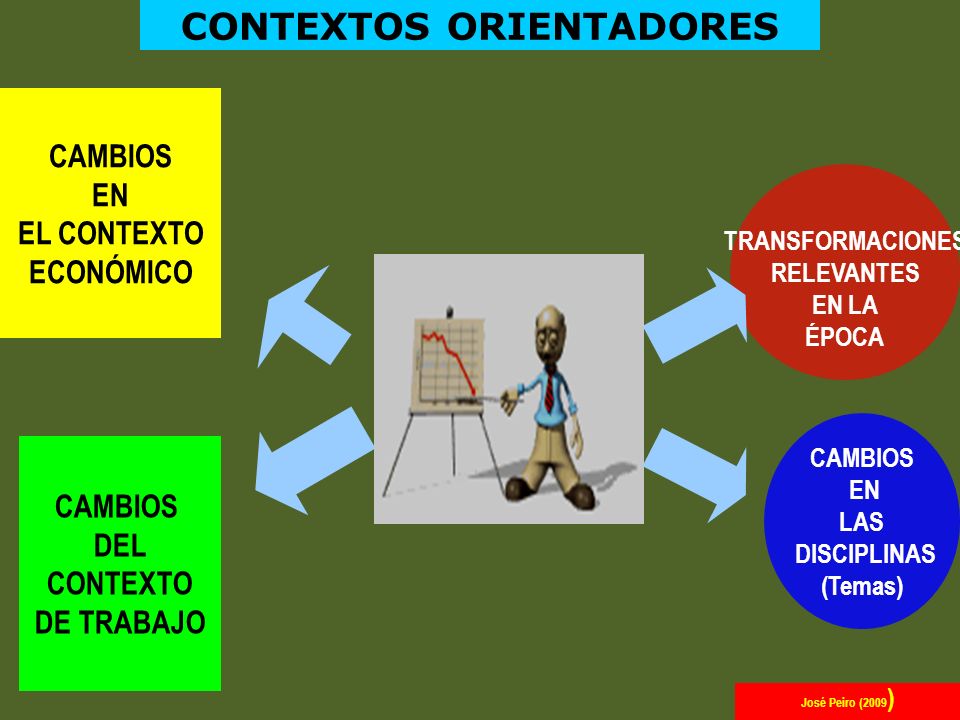 CONTEXTOS ORIENTADORES

CAMBIOS EN EL CONTEXTO ECONÓMICO

CAMBIOS DEL CONTEXTO DE TRABAJO

TRANSFORMACIONES RELEVANTES EN LA ÉPOCA

CAMBIOS EN LAS DISCIPLINAS (Temas)

José Peiro (2009)